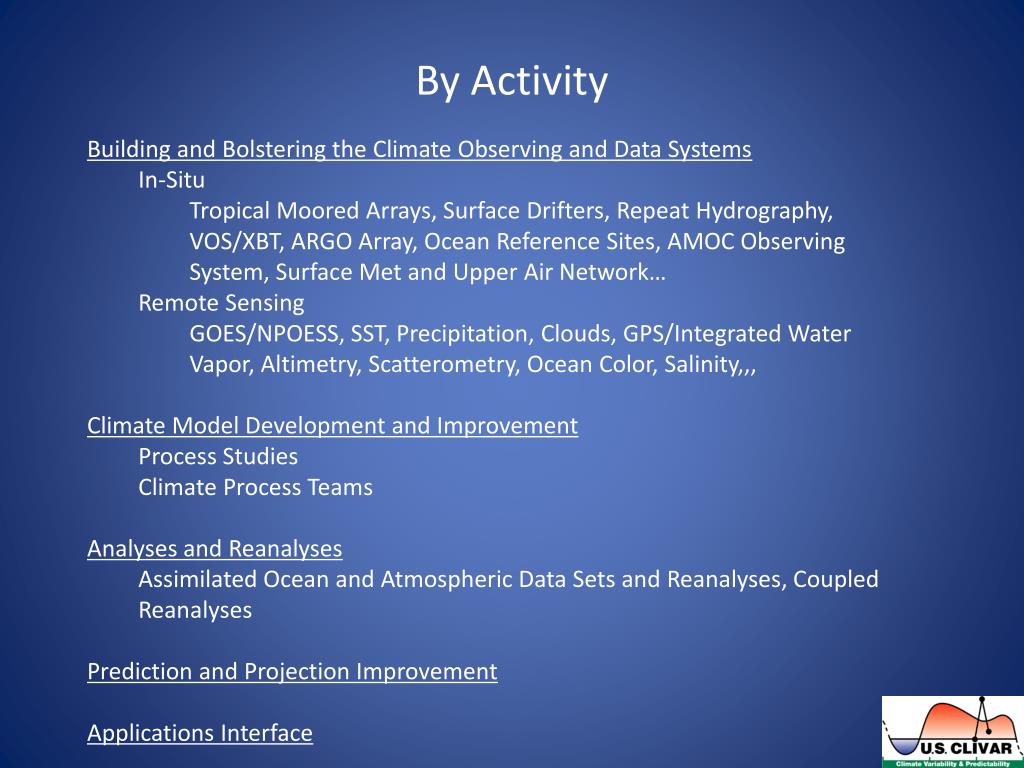 By Activity

Building and Bolstering the Climate Observing and Data Systems
In-Situ
Tropical Moored Arrays, Surface Drifters, Repeat Hydrography, VOS/XBT, ARGO Array, Ocean Reference Sites, AMOC Observing System, Surface Met and Upper Air Network…
Remote Sensing
GOES/NPOESS, SST, Precipitation, Clouds, GPS/Integrated Water Vapor, Altimetry, Scatterometry, Ocean Color, Salinity,,,

Climate Model Development and Improvement
Process Studies
Climate Process Teams

Analyses and Reanalyses
Assimilated Ocean and Atmospheric Data Sets and Reanalyses, Coupled Reanalyses

Prediction and Projection Improvement

Applications Interface

U.S. CLIVAR
Climate Variability & Predictability